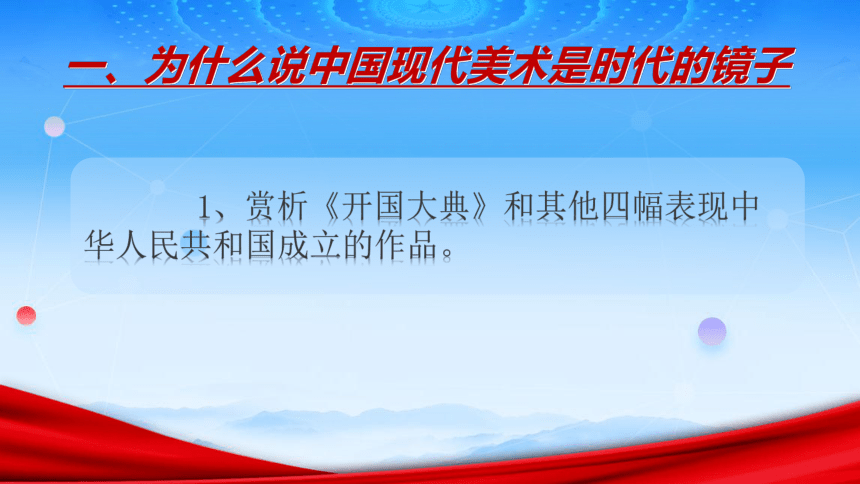 一、为什么说中国现代美术是时代的镜子

1、赏析《开国大典》和其他四幅表现中华人民共和国成立的作品。